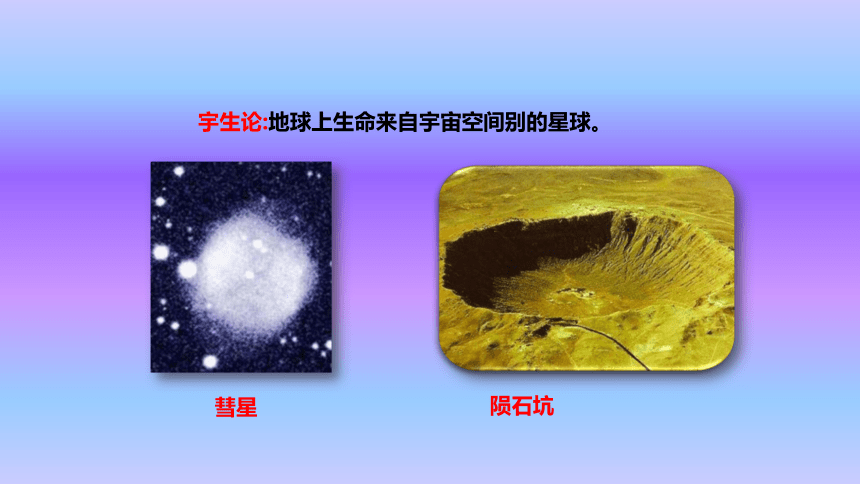 宇生论:地球上生命来自宇宙空间别的星球。

彗星

陨石坑